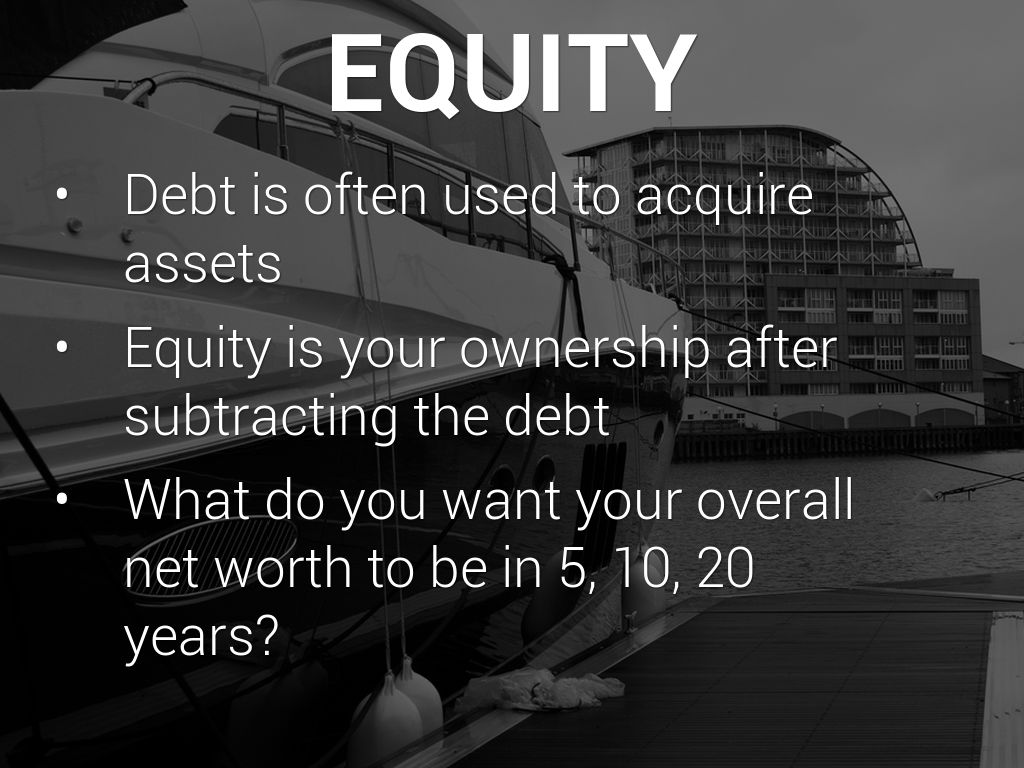 EQUITY

• Debt is often used to acquire assets
• Equity is your ownership after subtracting the debt
• What do you want your overall net worth to be in 5, 10, 20 years?